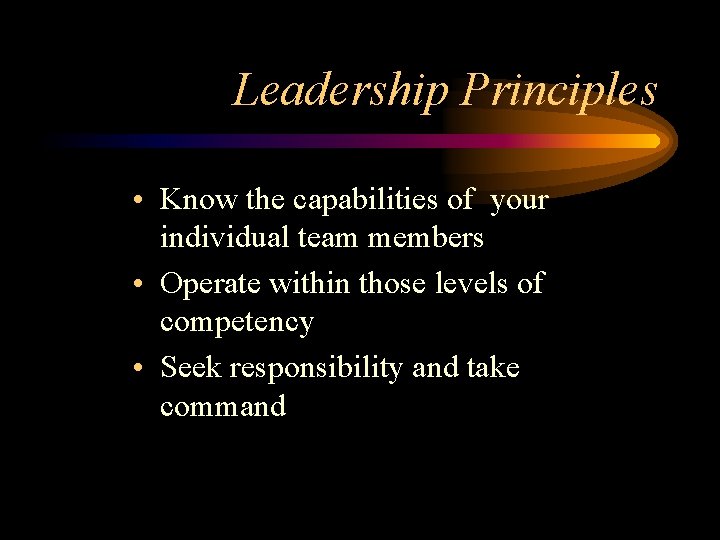 Leadership Principles

• Know the capabilities of your individual team members
• Operate within those levels of competency
• Seek responsibility and take command